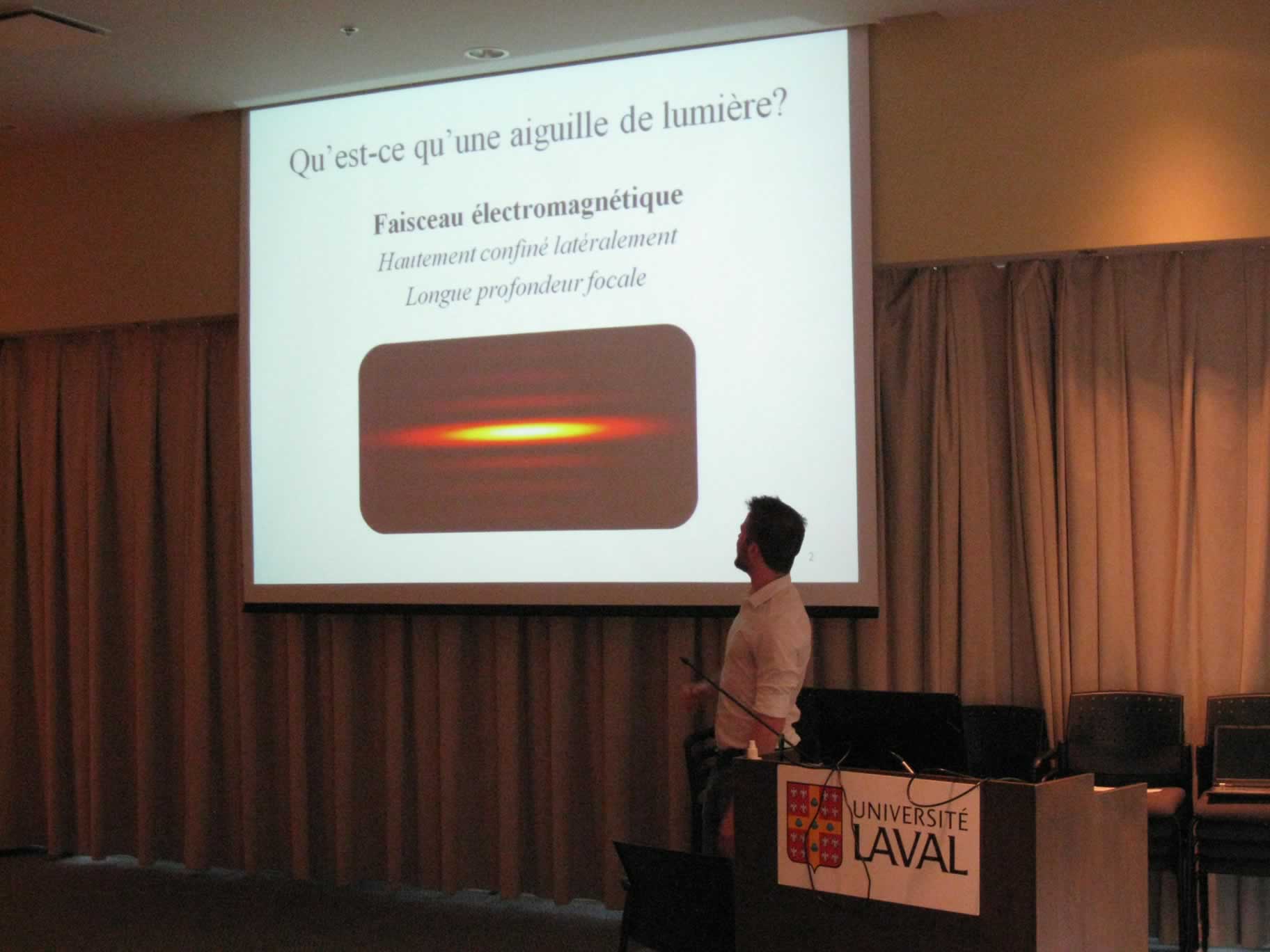 Qu'est-ce qu'une aiguille de lumière?

Faisceau électromagnétique

Hautement confiné latéralement

Longue profondeur focale

2

UNIVERSITÉ LAVAL